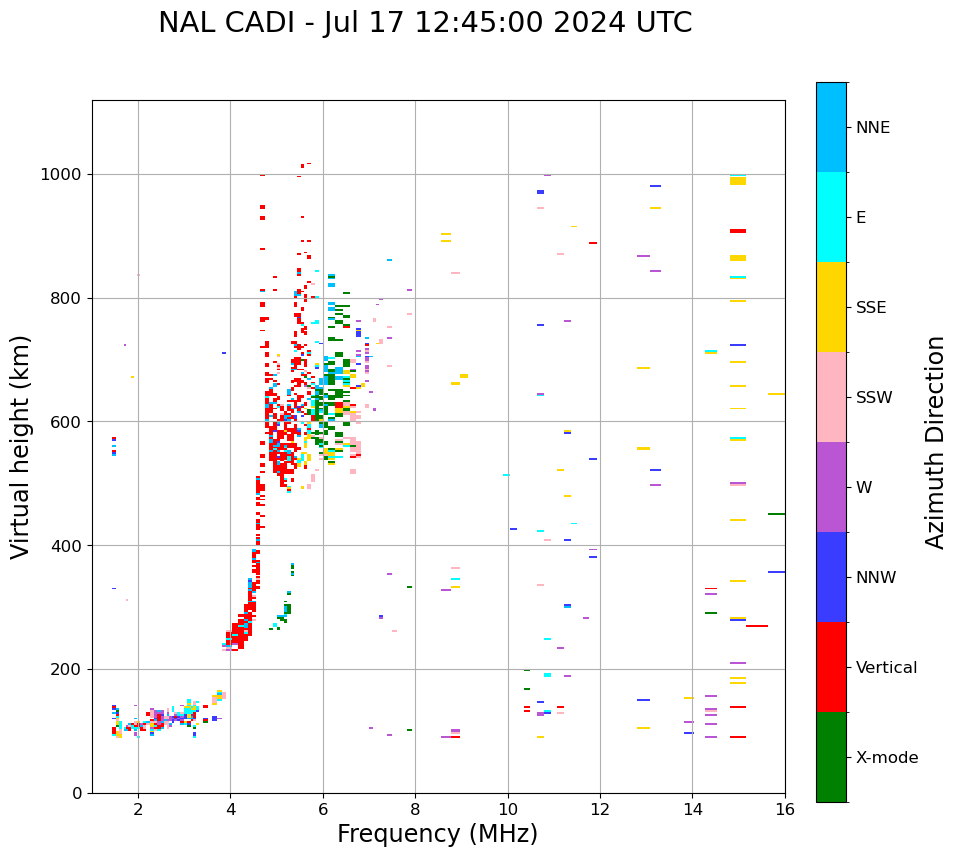 NAL CADI - Jul 17 12:45:00 2024 UTC

Virtual height (km)

1000
800
600
400
200
0

2
4
6
8
10
12
14
16

Frequency (MHz)

NNE
E
SSE
SSW
W
NNW
Vertical
X-mode

Azimuth Direction